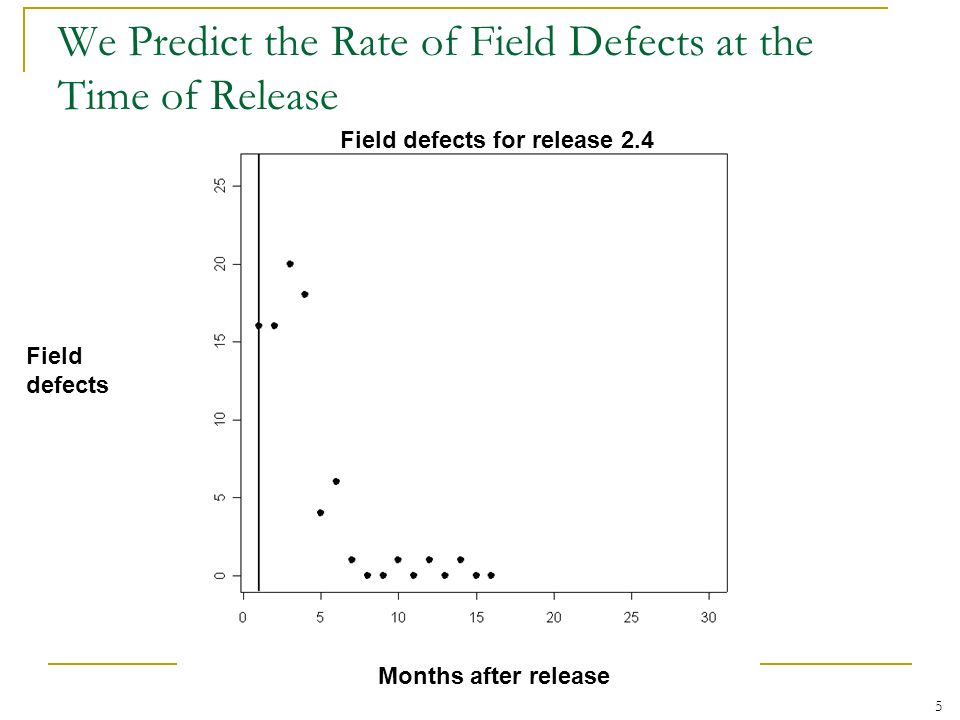 We Predict the Rate of Field Defects at the Time of Release

Field defects for release 2.4

Field defects

25
20
15
10
5
0

0 5 10 15 20 25 30

Months after release

5